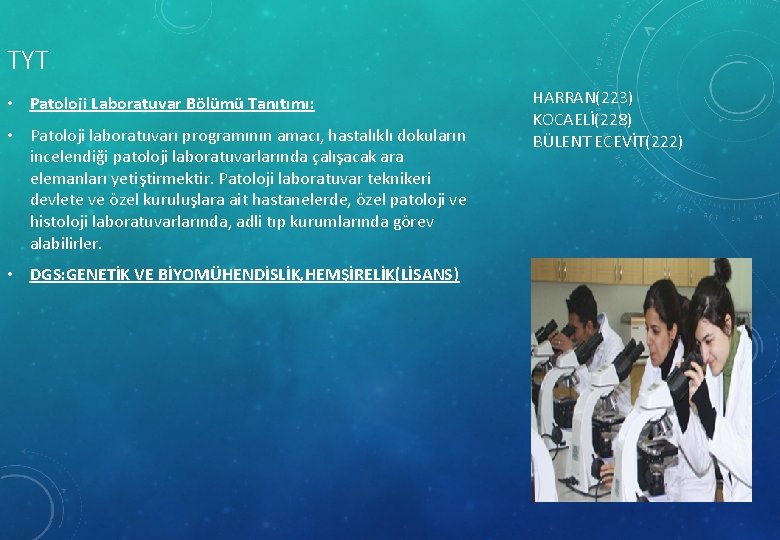 TYT

• Patoloji Laboratuvar Bölümü Tanıtımı:

• Patoloji laboratuvarı programının amacı, hastalıklı dokuların incelendiği patoloji laboratuvarlarında çalışacak ara elemanları yetiştirmektir. Patoloji laboratuvar teknikeri devlete ve özel kuruluşlara ait hastanelerde, özel patoloji ve histoloji laboratuvarlarında, adli tıp kurumlarında görev alabilirler.

• DGS:GENETİK VE BİYOMÜHENDİSLİK,HEMŞİRELİK(LİSANS)

HARRAN(223)
KOCAELİ(228)
BÜLENT ECEVİT(222)